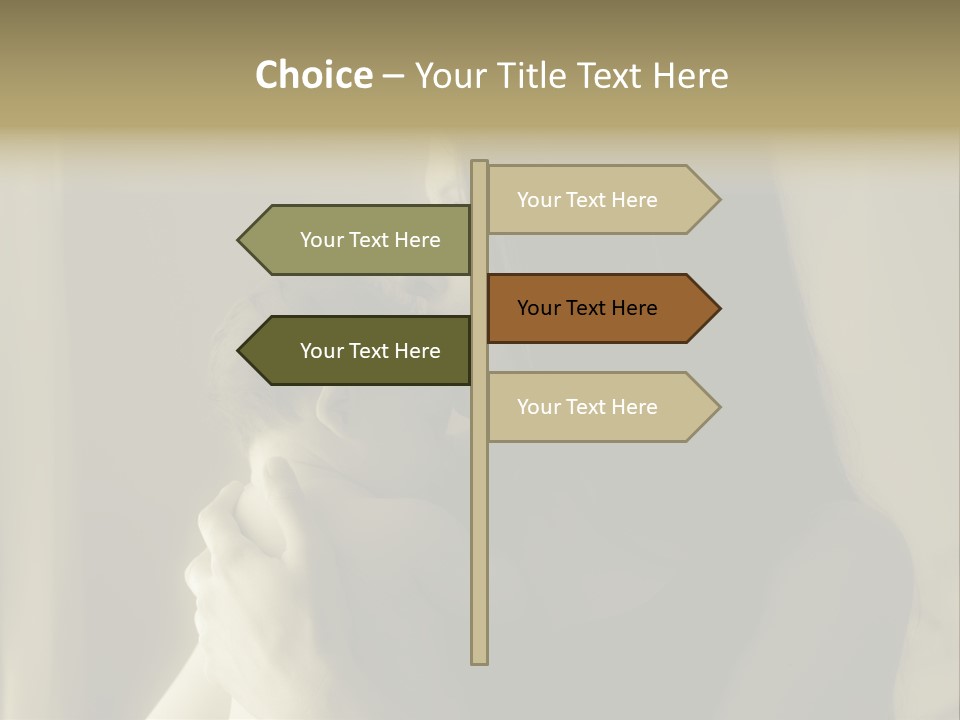 Choice – Your Title Text Here

Your Text Here

Your Text Here

Your Text Here

Your Text Here

Your Text Here